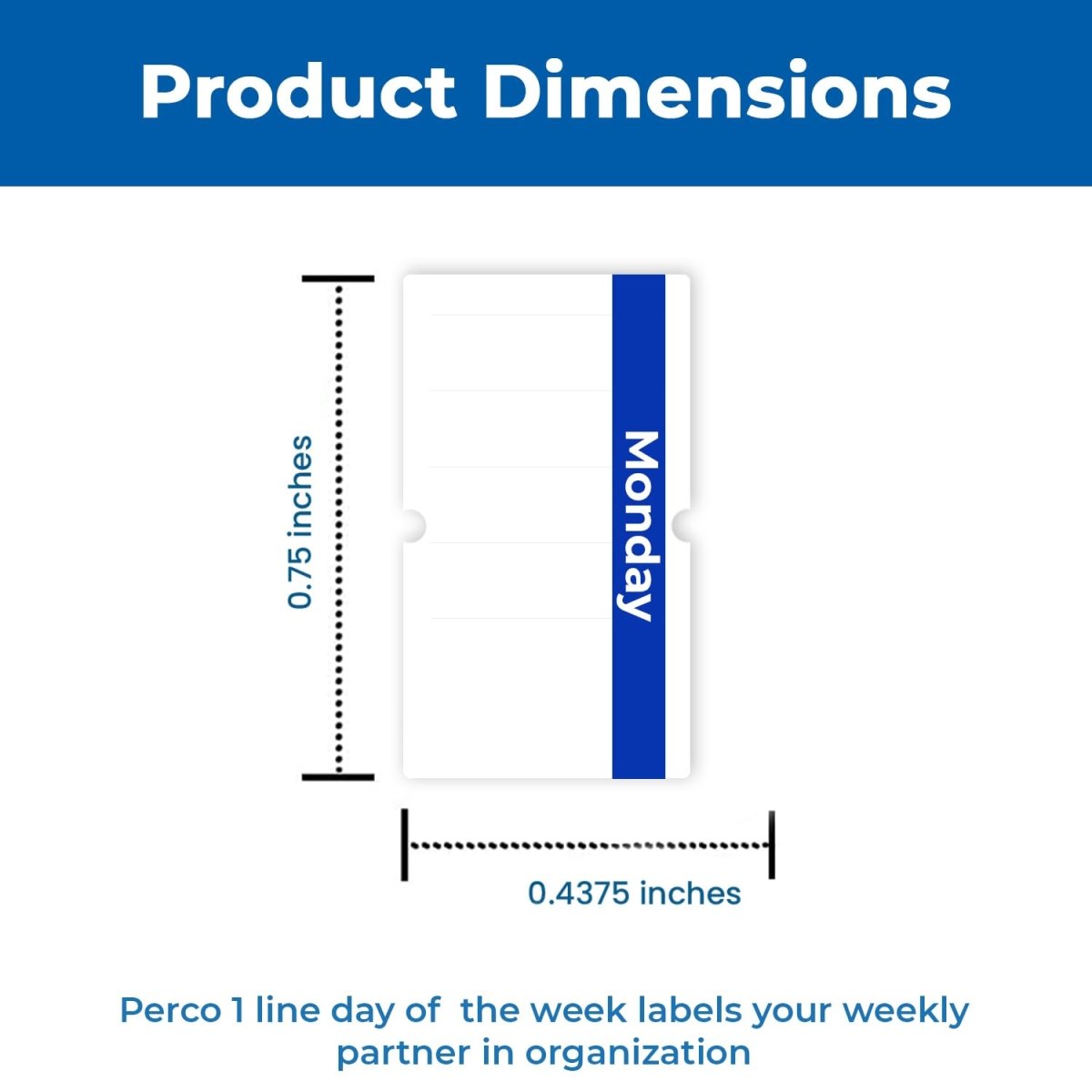 Product Dimensions

0.75 inches

Monday

0.4375 inches

Perco 1 line day of  the week labels your weekly partner in organization